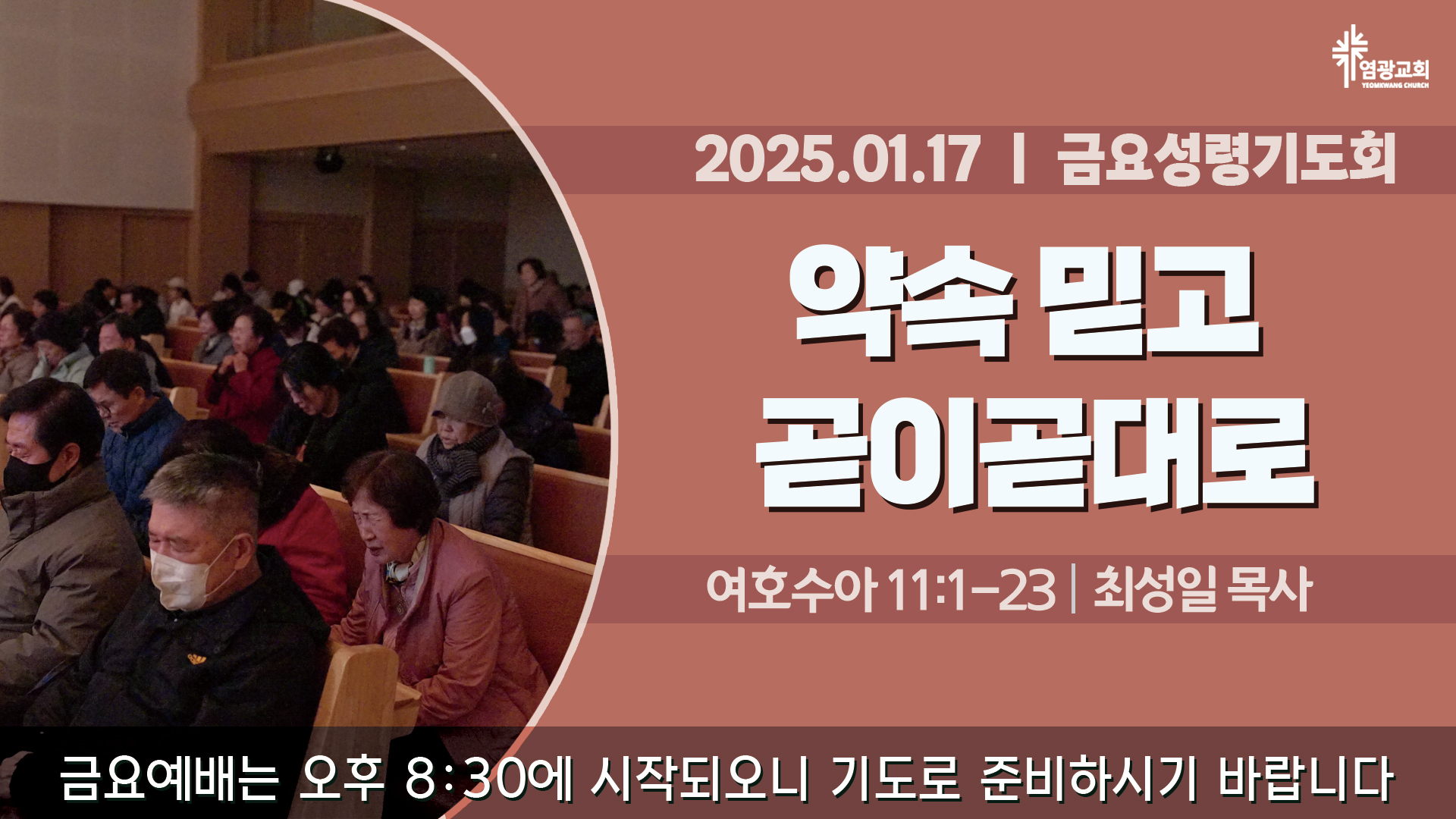 염광교회
YEOMKWANG CHURCH

2025.01.17 | 금요성령기도회

약속 믿고
곧이곧대로

여호수아 11:1-23 | 최성일 목사

금요예배는 오후 8:30에 시작되오니 기도로 준비하시기 바랍니다